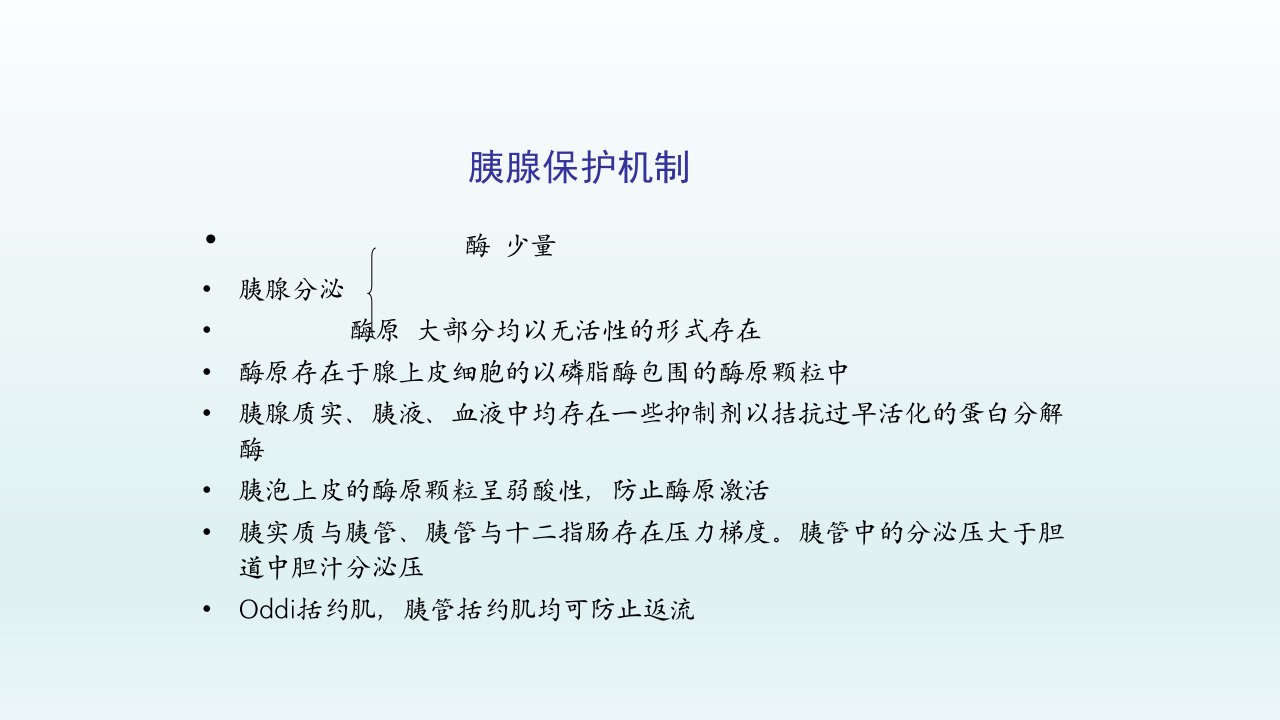 胰腺保护机制

• 酶 少量

• 胰腺分泌

• 酶原 大部分均以无活性的形式存在

• 酶原存在于腺上皮细胞的以磷脂酶包围的酶原颗粒中

• 胰腺质实、胰液、血液中均存在一些抑制剂以拮抗过早活化的蛋白分解酶

• 胰泡上皮的酶原颗粒呈弱酸性，防止酶原激活

• 胰实质与胰管、胰管与十二指肠存在压力梯度。胰管中的分泌压大于胆道中胆汁分泌压

• Oddi括约肌，胰管括约肌均可防止返流